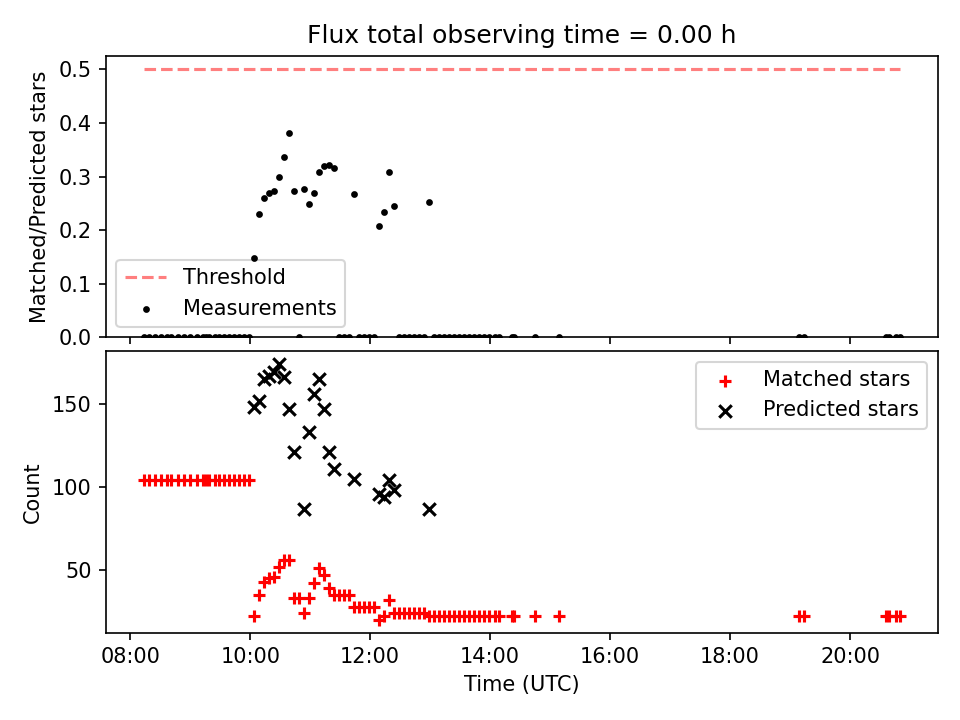 Flux total observing time = 0.00 h

Matched/Predicted stars

0.5
0.4
0.3
0.2
0.1
0.0

Threshold
Measurements

Count

150
100
50

Matched stars
Predicted stars

08:00
10:00
12:00
14:00
16:00
18:00
20:00

Time (UTC)